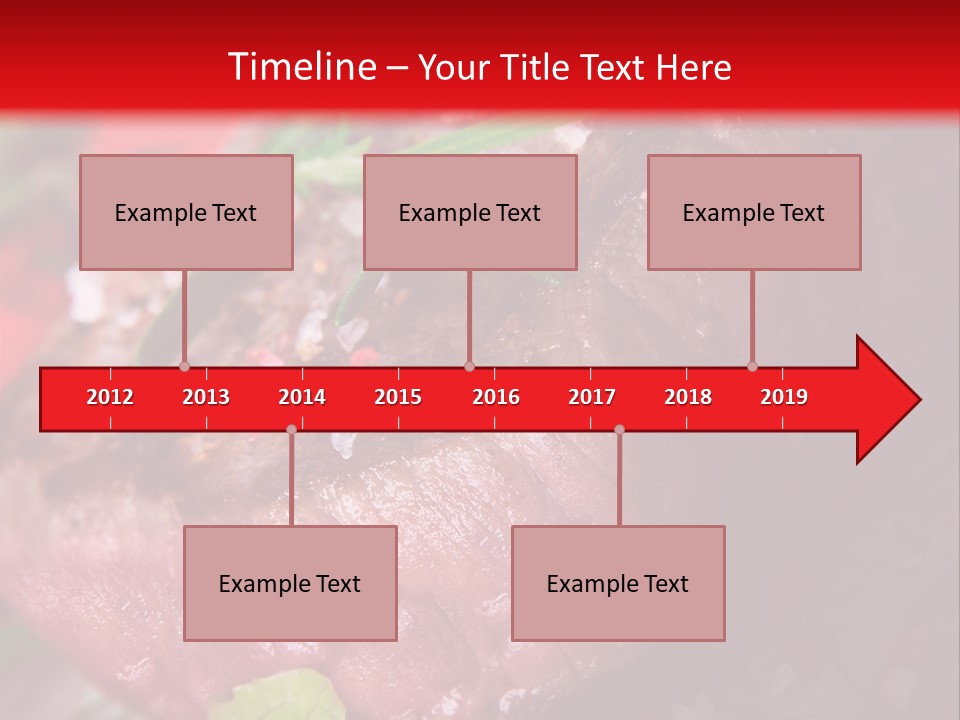 Timeline – Your Title Text Here

Example Text

Example Text

Example Text

2012 2013 2014 2015 2016 2017 2018 2019

Example Text

Example Text